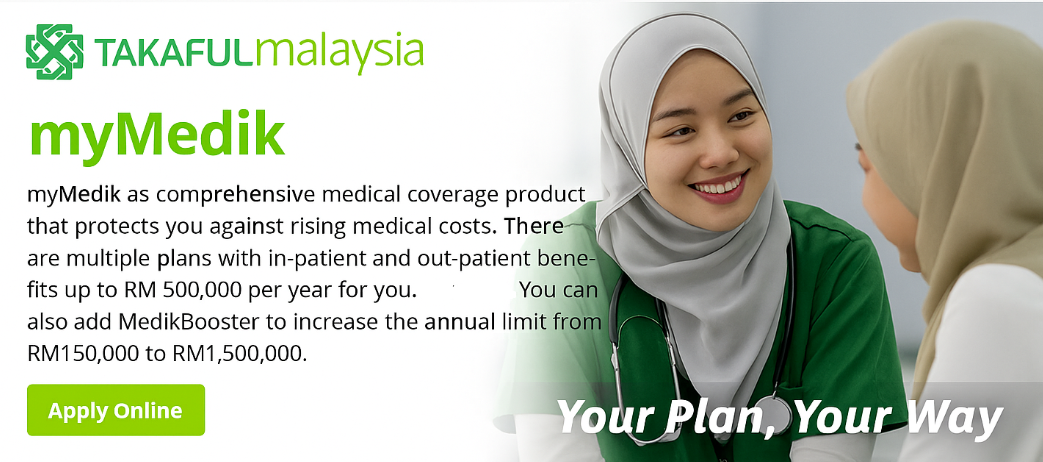 TAKAFULmalaysia

myMedik

myMedik as comprehensive medical coverage product that protects you against rising medical costs. There are multiple plans with in-patient and out-patient benefits up to RM 500,000 per year for you. You can also add MedikBooster to increase the annual limit from RM150,000 to RM1,500,000.

Apply Online

Your Plan, Your Way